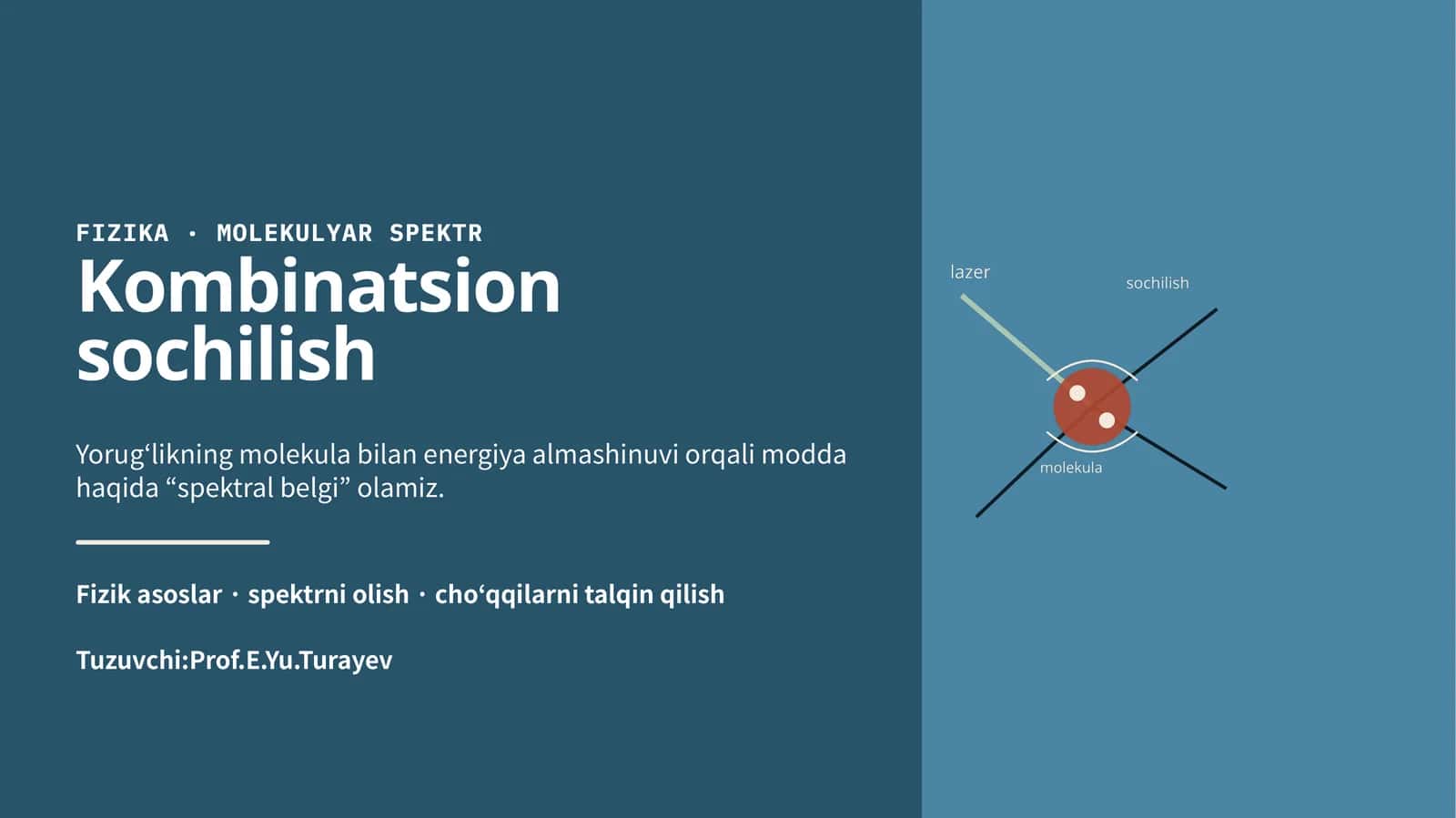 FIZIKA · MOLEKULYAR SPEKTR

Kombinatsion sochilish

Yorug‘likning molekula bilan energiya almashinuvi orqali modda haqida “spektral belgi” olamiz.

Fizik asoslar · spektrni olish · cho‘qqilarni talqin qilish

Tuzuvchi:Prof.E.Yu.Turayev

lazer

sochilish

molekula